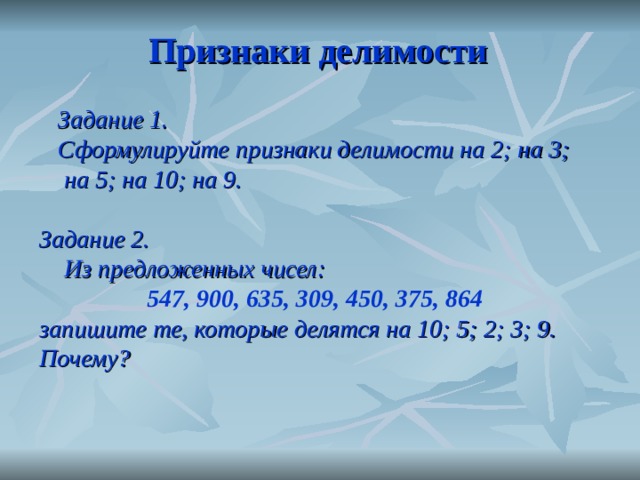 Признаки делимости

Задание 1.
Сформулируйте признаки делимости на 2; на 3; на 5; на 10; на 9.

Задание 2.
Из предложенных чисел:
547, 900, 635, 309, 450, 375, 864
запишите те, которые делятся на 10; 5; 2; 3; 9.
Почему?